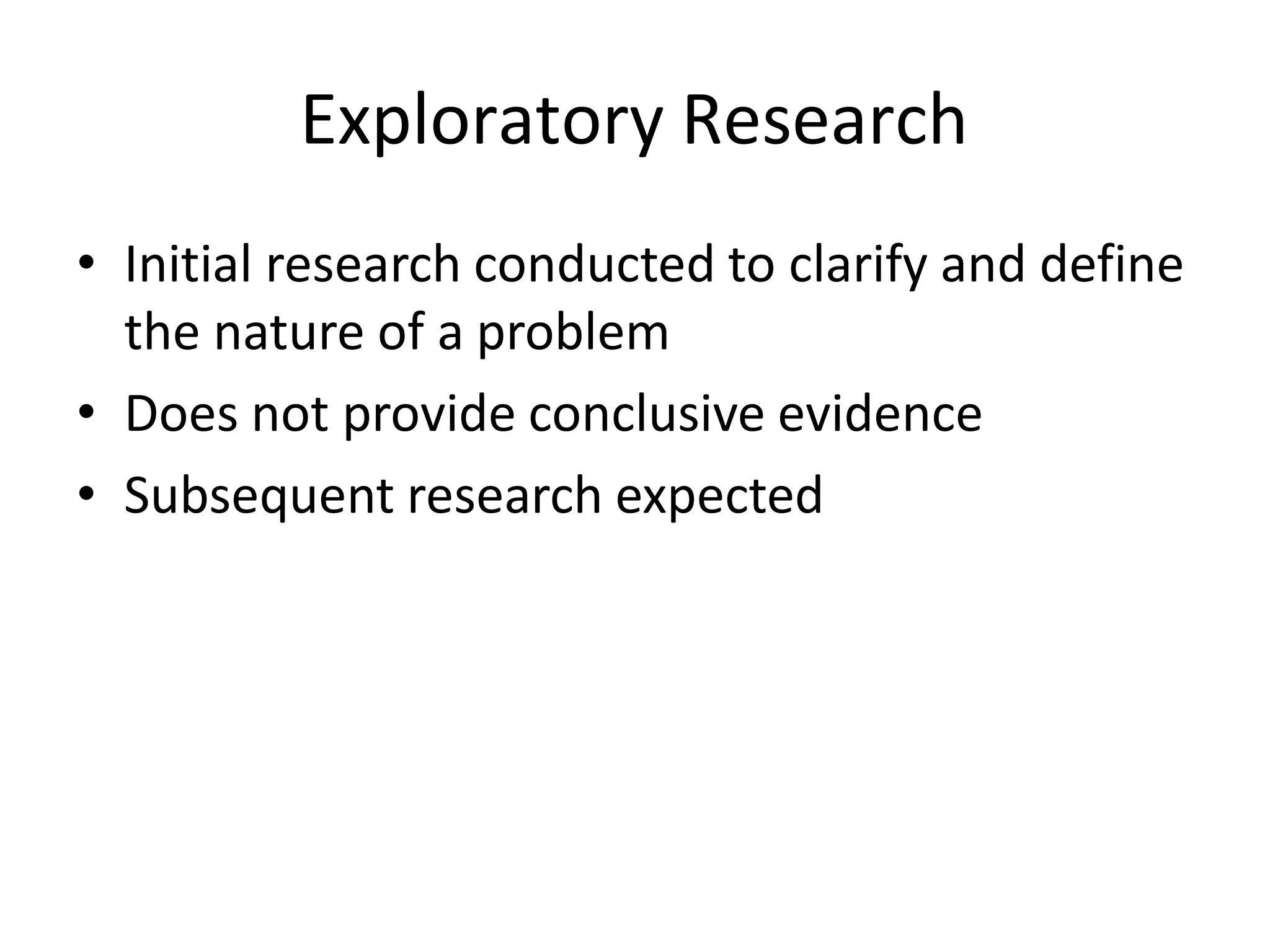 Exploratory Research

• Initial research conducted to clarify and define the nature of a problem
• Does not provide conclusive evidence
• Subsequent research expected